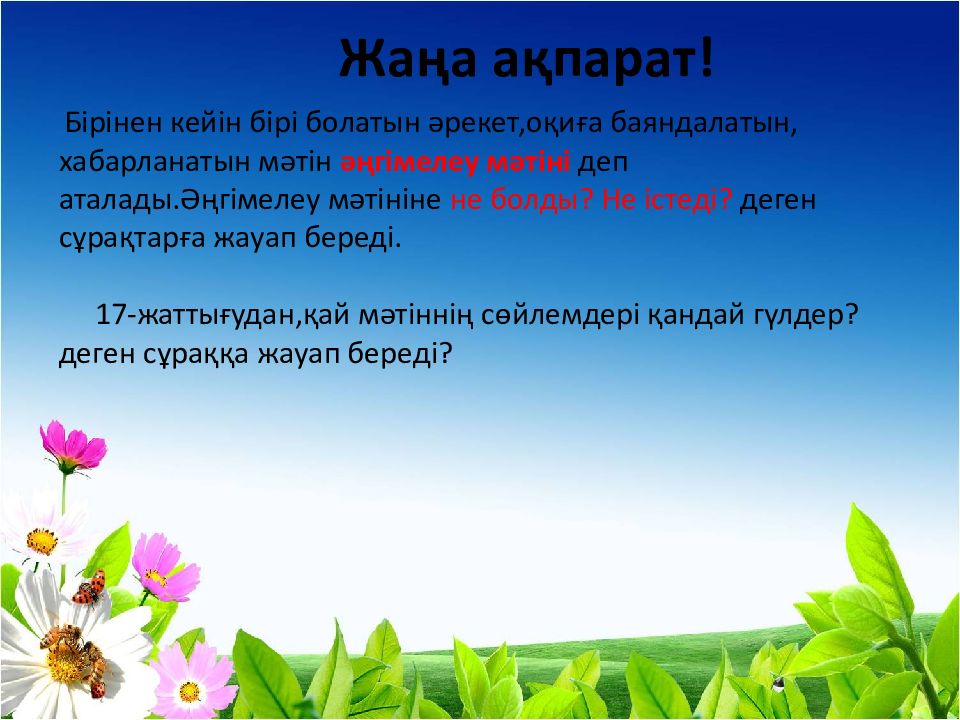 Жаңа ақпарат!

Бірінен кейін бірі болатын әрекет,оқиға баяндалатын, хабарланатын мәтін әңгімелеу мәтіні деп аталады.Әңгімелеу мәтініне не болды? Не істеді? деген сұрақтарға жауап береді.

17-жаттығудан,қай мәтіннің сөйлемдері қандай гүлдер? деген сұраққа жауап береді?